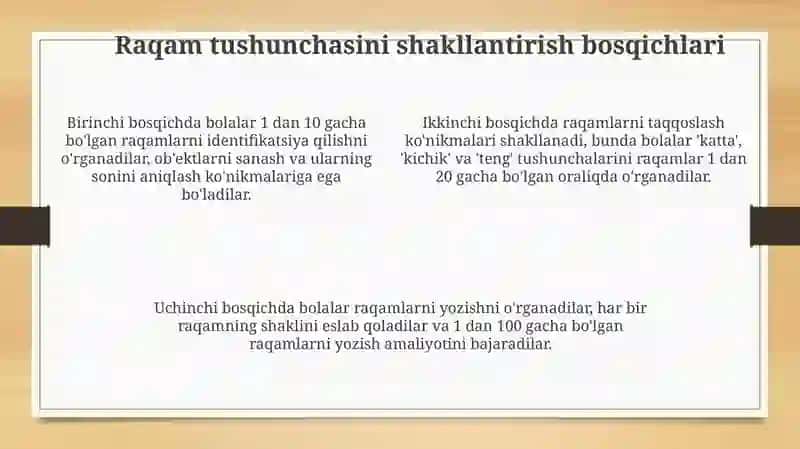 Raqam tushunchasini shakllantirish bosqichlari

Birinchi bosqichda bolalar 1 dan 10 gacha bo'lgan raqamlarni identifikatsiya qilishni o'rganadilar, ob'ektlarni sanash va ularning sonini aniqlash ko'nikmalariga ega bo'ladilar.

Ikkinchi bosqichda raqamlarni taqqoslash ko'nikmalari shakllanadi, bunda bolalar 'katta', 'kichik' va 'teng' tushunchalarini raqamlar 1 dan 20 gacha bo'lgan oraliqda o'rganadilar.

Uchinchi bosqichda bolalar raqamlarni yozishni o'rganadilar, har bir raqamning shaklini eslab qoladilar va 1 dan 100 gacha bo'lgan raqamlarni yozish amaliyotini bajaradilar.